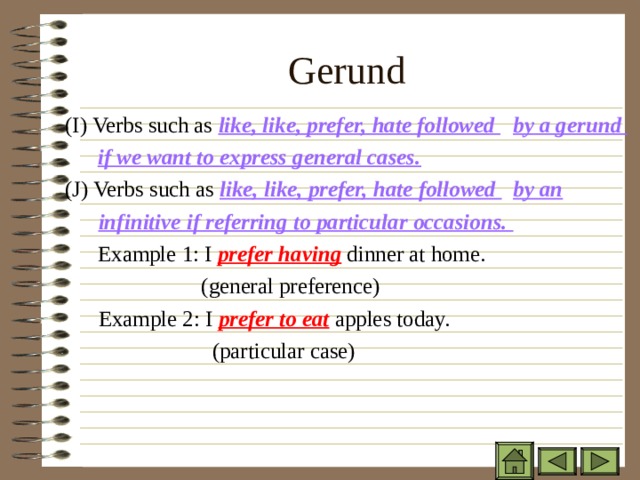 Gerund

(I) Verbs such as like, like, prefer, hate followed by a gerund if we want to express general cases.

(J) Verbs such as like, like, prefer, hate followed by an infinitive if referring to particular occasions.

Example 1: I prefer having dinner at home.
(general preference)

Example 2: I prefer to eat apples today.
(particular case)